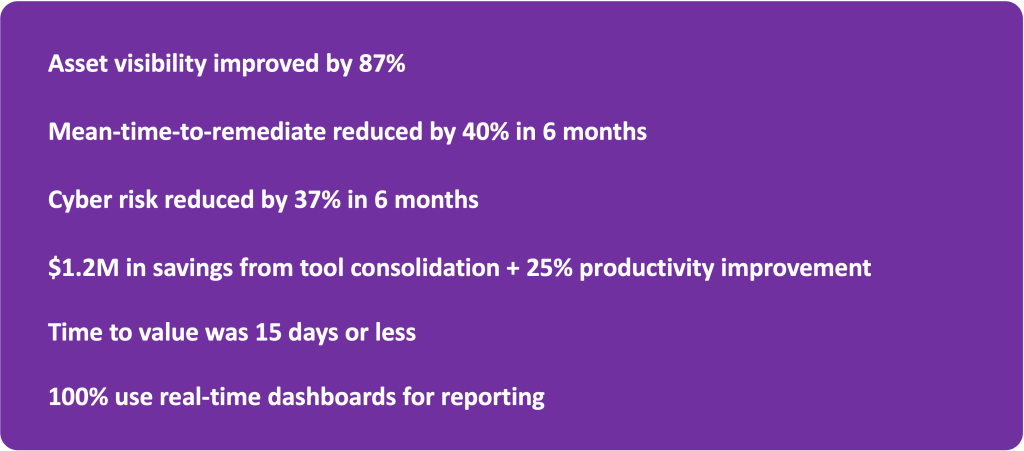 Asset visibility improved by 87%

Mean-time-to-remediate reduced by 40% in 6 months

Cyber risk reduced by 37% in 6 months

\$1.2M in savings from tool consolidation + 25% productivity improvement

Time to value was 15 days or less

100% use real-time dashboards for reporting